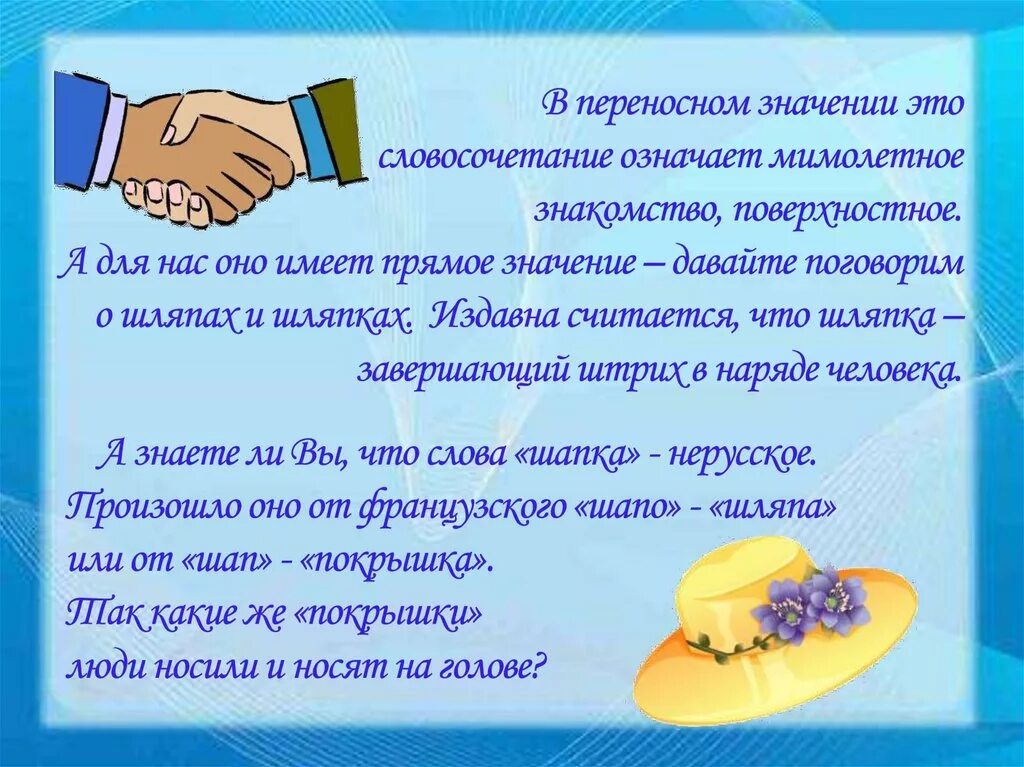 В переносном значении это словосочетание означает мимолетное знакомство, поверхностное. А для нас оно имеет прямое значение – давайте поговорим о шляпах и шляпках. Издавна считается, что шляпка – завершающий штрих в наряде человека.

А знаете ли Вы, что слова «шапка» - нерусское. Произошло оно от французского «шапо» - «шляпа» или от «шап» - «покрышка». Так какие же «покрышки» люди носили и носят на голове?